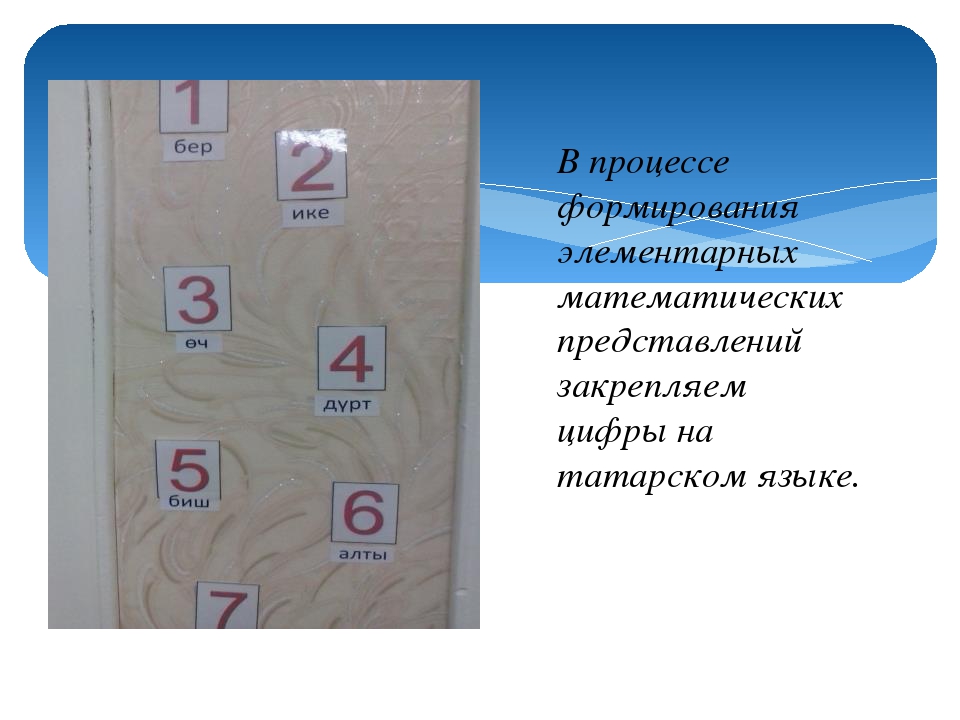 1
бер
2
ике
3
өч
4
дүрт
5
биш
6
алты
7

В процессе формирования элементарных математических представлений закрепляем цифры на татарском языке.